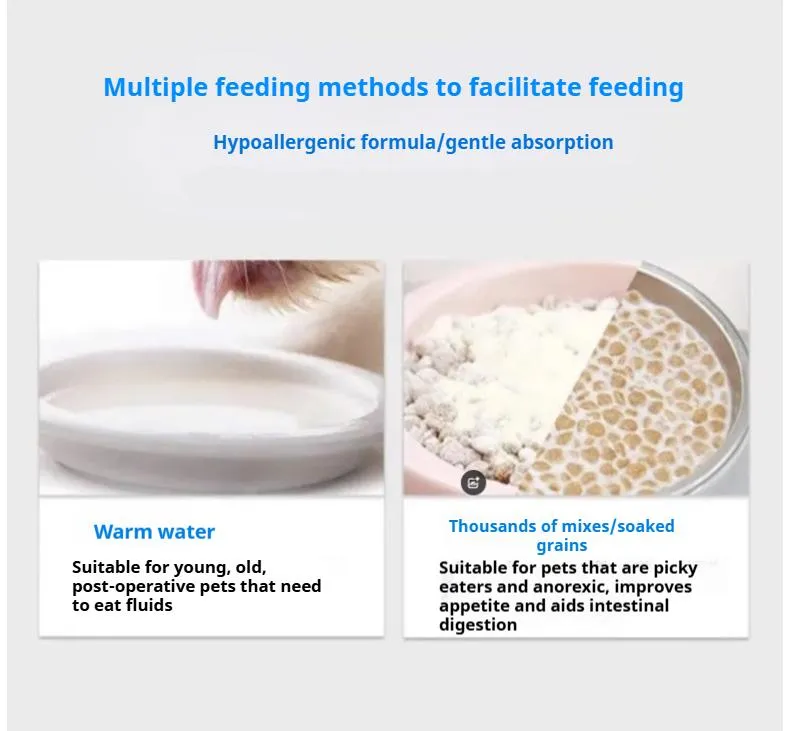 Multiple feeding methods to facilitate feeding

Hypoallergenic formula/gentle absorption

Warm water

Suitable for young, old, post-operative pets that need to eat fluids

Thousands of mixes/soaked grains

Suitable for pets that are picky eaters and anorexic, improves appetite and aids intestinal digestion